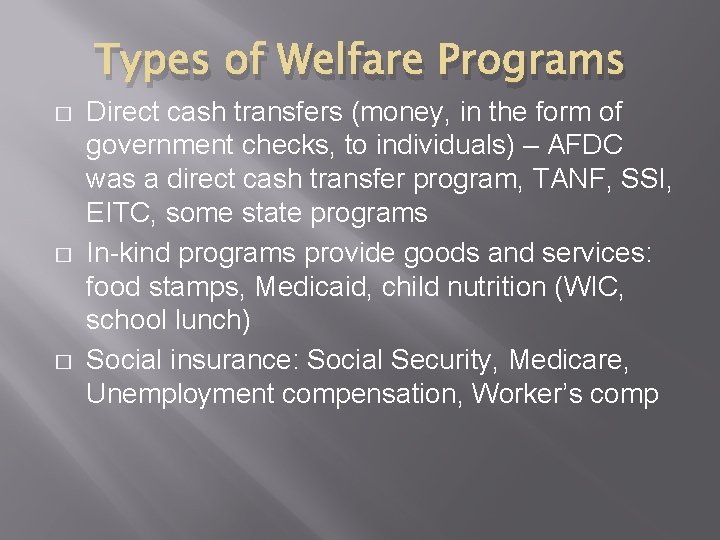 Types of Welfare Programs

□ Direct cash transfers (money, in the form of government checks, to individuals) – AFDC was a direct cash transfer program, TANF, SSI, EITC, some state programs

□ In-kind programs provide goods and services: food stamps, Medicaid, child nutrition (WIC, school lunch)

□ Social insurance: Social Security, Medicare, Unemployment compensation, Worker's comp